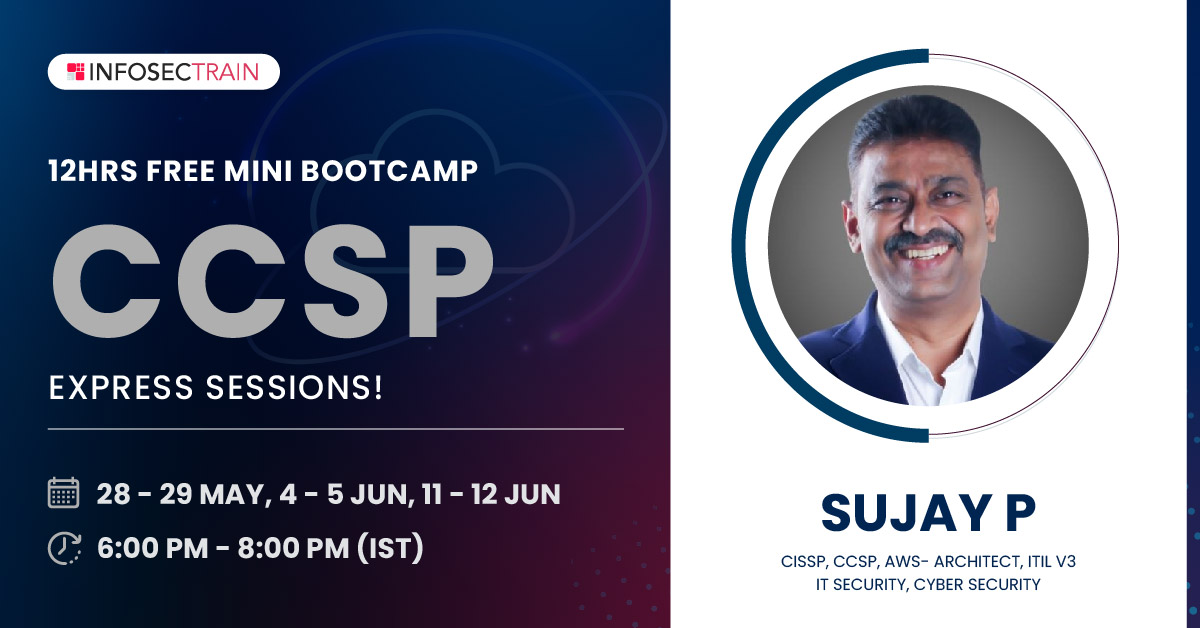 INFOSECTRAIN

12HRS FREE MINI BOOTCAMP

CCSP

EXPRESS SESSIONS!

28 - 29 MAY, 4 - 5 JUN, 11 - 12 JUN

6:00 PM - 8:00 PM (IST)

SUJAY P

CISSP, CCSP, AWS- ARCHITECT, ITIL V3
IT SECURITY, CYBER SECURITY